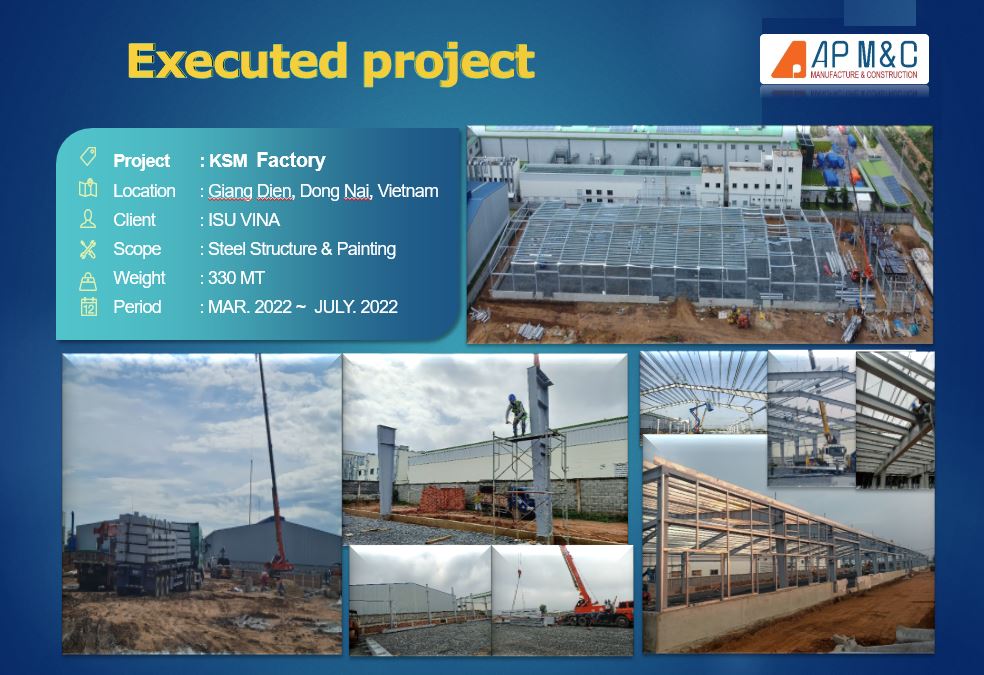 Executed project

AP M&C
MANUFACTURE & CONSTRUCTION

Project : KSM Factory
Location : Giang Dien, Dong Nai, Vietnam
Client : ISU VINA
Scope : Steel Structure & Painting
Weight : 330 MT
Period : MAR. 2022 ~ JULY. 2022